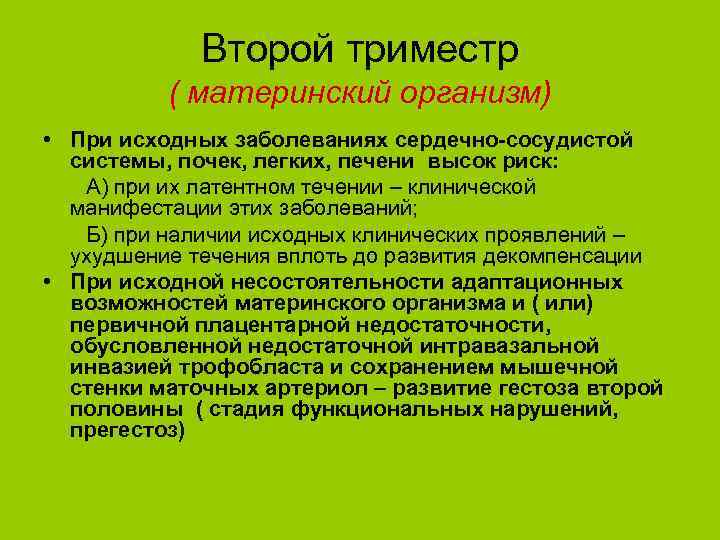 Второй триместр
( материнский организм)

• При исходных заболеваниях сердечно-сосудистой системы, почек, легких, печени высок риск:

А) при их латентном течении – клинической манифестации этих заболеваний;

Б) при наличии исходных клинических проявлений – ухудшение течения вплоть до развития декомпенсации

• При исходной несостоятельности адаптационных возможностей материнского организма и ( или) первичной плацентарной недостаточности, обусловленной недостаточной интравазальной инвазией трофобласта и сохранением мышечной стенки маточных артериол – развитие гестоза второй половины ( стадия функциональных нарушений, прегестоз)